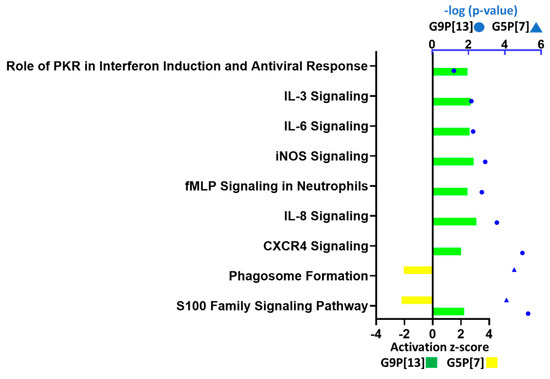 -log (p-value)
G9P[13] G5P[7]
0 2 4 6

Role of PKR in Interferon Induction and Antiviral Response
IL-3 Signaling
IL-6 Signaling
iNOS Signaling
fMLP Signaling in Neutrophils
IL-8 Signaling
CXCR4 Signaling
Phagosome Formation
S100 Family Signaling Pathway

-4 -2 0 2 4
Activation z-score
G9P[13] G5P[7]